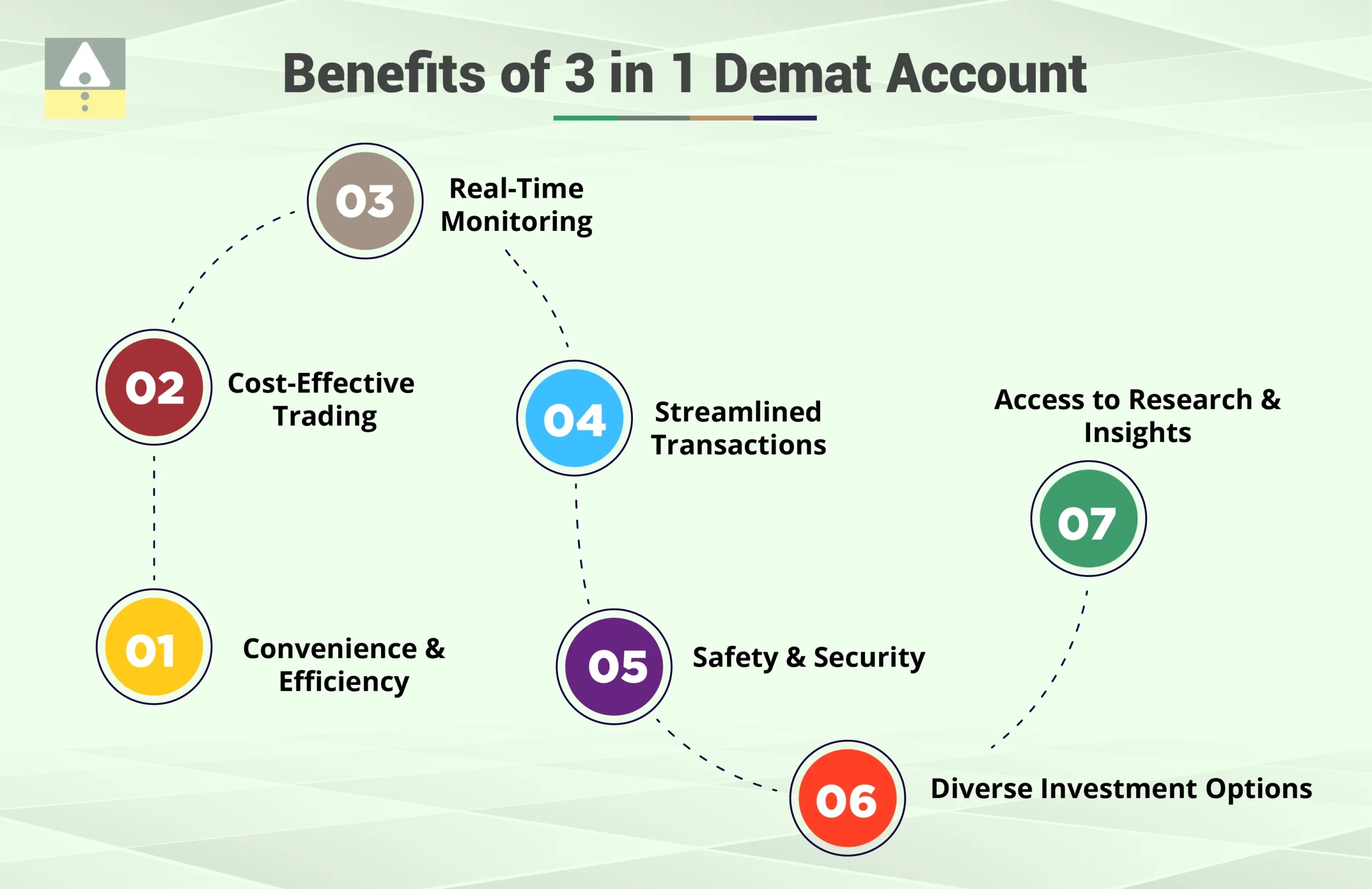 Benefits of 3 in 1 Demat Account

01 Convenience & Efficiency

02 Cost-Effective Trading

03 Real-Time Monitoring

04 Streamlined Transactions

05 Safety & Security

06 Diverse Investment Options

07 Access to Research & Insights